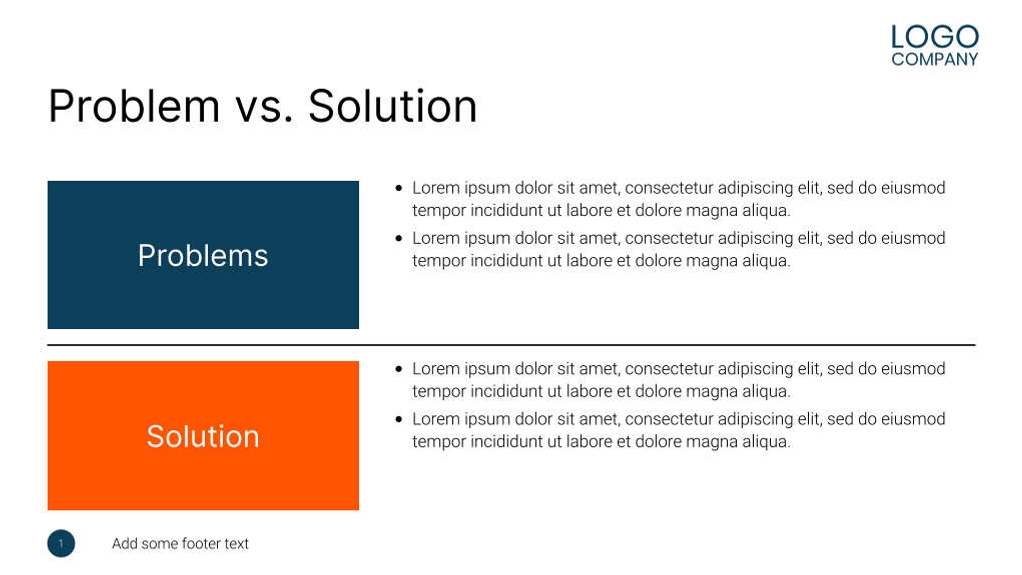 LOGO
COMPANY

Problem vs. Solution

Problems

- Lorem ipsum dolor sit amet, consectetur adipiscing elit, sed do eiusmod tempor incididunt ut labore et dolore magna aliqua.
- Lorem ipsum dolor sit amet, consectetur adipiscing elit, sed do eiusmod tempor incididunt ut labore et dolore magna aliqua.

Solution

- Lorem ipsum dolor sit amet, consectetur adipiscing elit, sed do eiusmod tempor incididunt ut labore et dolore magna aliqua.
- Lorem ipsum dolor sit amet, consectetur adipiscing elit, sed do eiusmod tempor incididunt ut labore et dolore magna aliqua.

1

Add some footer text